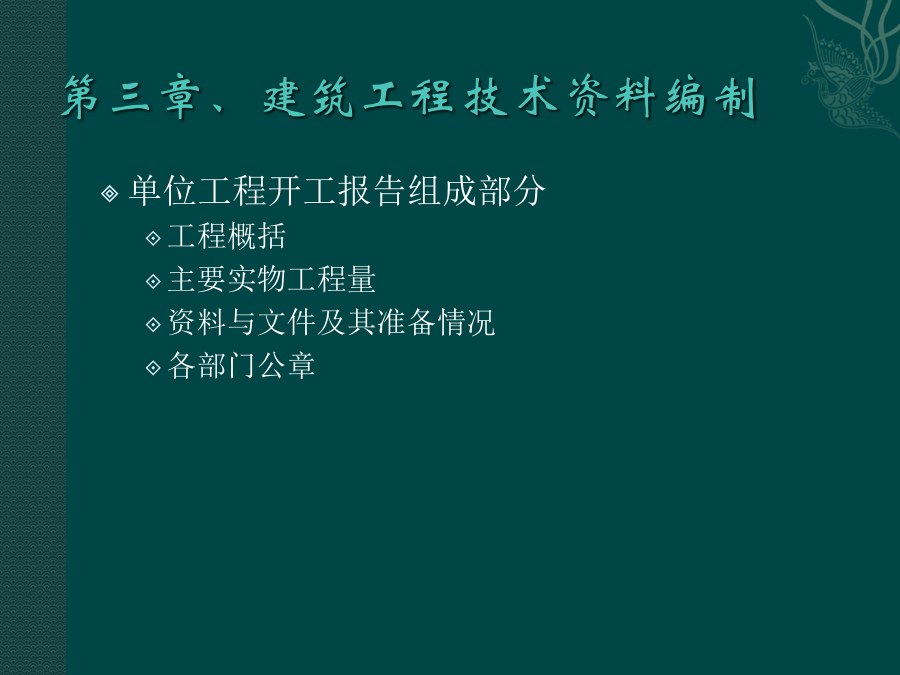 第三章、建筑工程技术资料编制

单位工程开工报告组成部分

工程概括

主要实物工程量

资料与文件及其准备情况

各部门公章